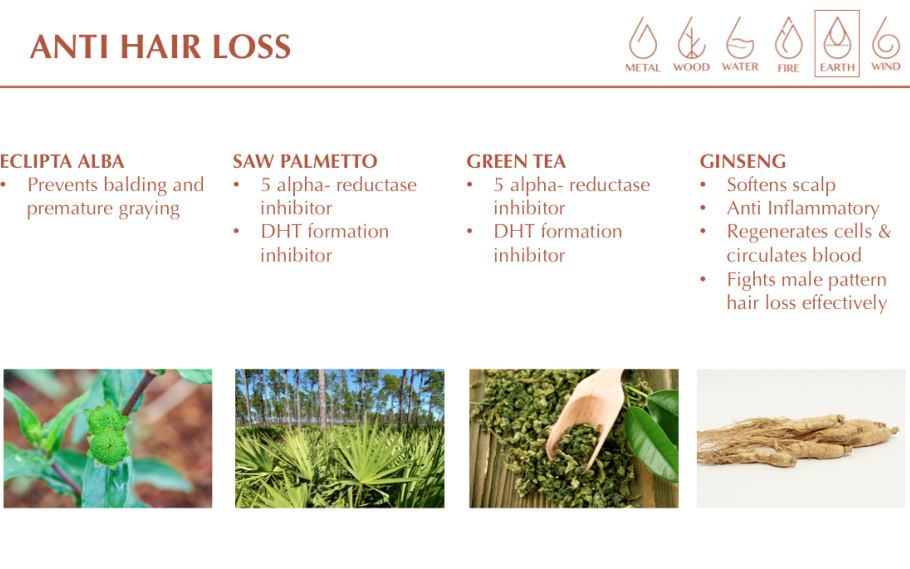 ANTI HAIR LOSS

METAL WOOD WATER FIRE EARTH WIND

ECLIPTA ALBA
• Prevents balding and premature graying

SAW PALMETTO
• 5 alpha- reductase inhibitor
• DHT formation inhibitor

GREEN TEA
• 5 alpha- reductase inhibitor
• DHT formation inhibitor

GINSENG
• Softens scalp
• Anti Inflammatory
• Regenerates cells & circulates blood
• Fights male pattern hair loss effectively